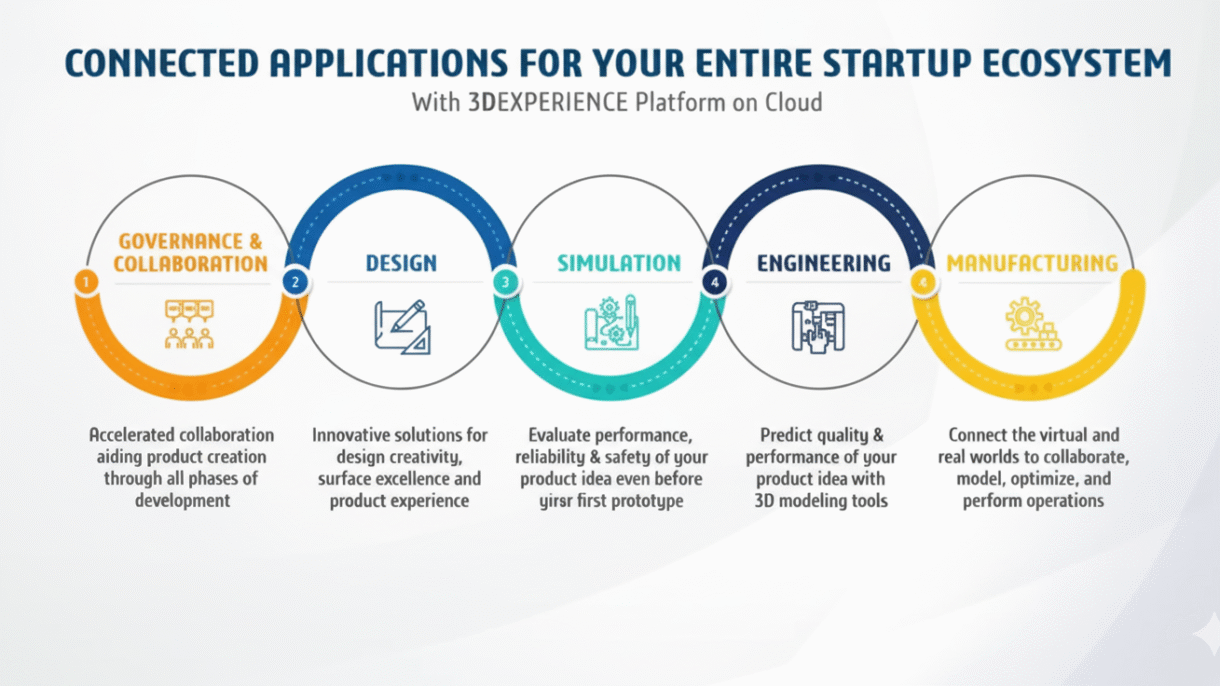 CONNECTED APPLICATIONS FOR YOUR ENTIRE STARTUP ECOSYSTEM

With 3DEXPERIENCE Platform on Cloud

1 GOVERNANCE & COLLABORATION

2 DESIGN

3 SIMULATION

4 ENGINEERING

4 MANUFACTURING

Accelerated collaboration aiding product creation through all phases of development

Innovative solutions for design creativity, surface excellence and product experience

Evaluate performance, reliability & safety of your product idea even before yirsr first prototype

Predict quality & performance of your product idea with 3D modeling tools

Connect the virtual and real worlds to collaborate, model, optimize, and perform operations